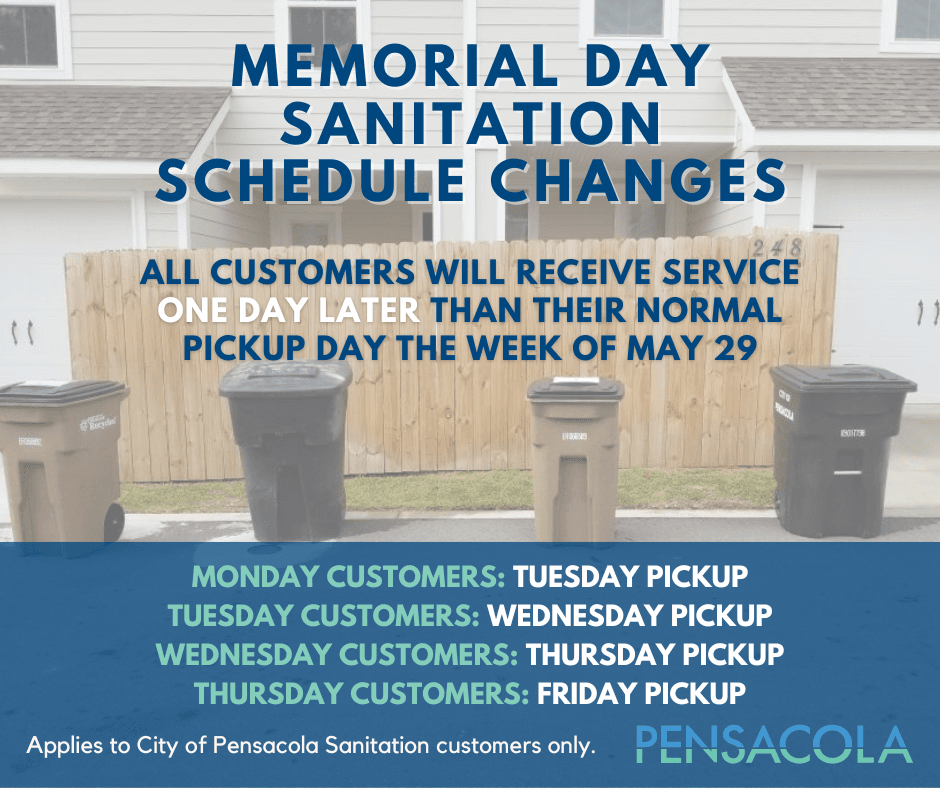 MEMORIAL DAY SANITATION SCHEDULE CHANGES

248

ALL CUSTOMERS WILL RECEIVE SERVICE ONE DAY LATER THAN THEIR NORMAL PICKUP DAY THE WEEK OF MAY 29

Recycles

CITY OF PENSACOLA

MONDAY CUSTOMERS: TUESDAY PICKUP
TUESDAY CUSTOMERS: WEDNESDAY PICKUP
WEDNESDAY CUSTOMERS: THURSDAY PICKUP
THURSDAY CUSTOMERS: FRIDAY PICKUP

Applies to City of Pensacola Sanitation customers only.

PENSACOLA